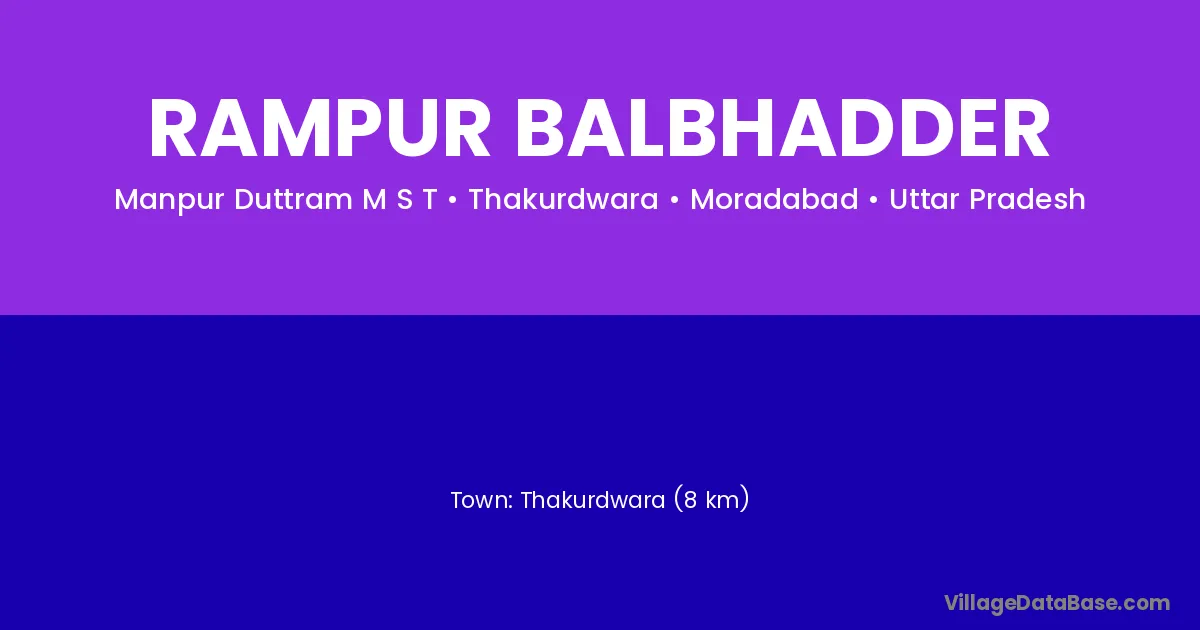 RAMPUR BALBHADDER

Manpur Duttram M S T • Thakurdwara • Moradabad • Uttar Pradesh

Town: Thakurdwara (8 km)

VillageDataBase.com